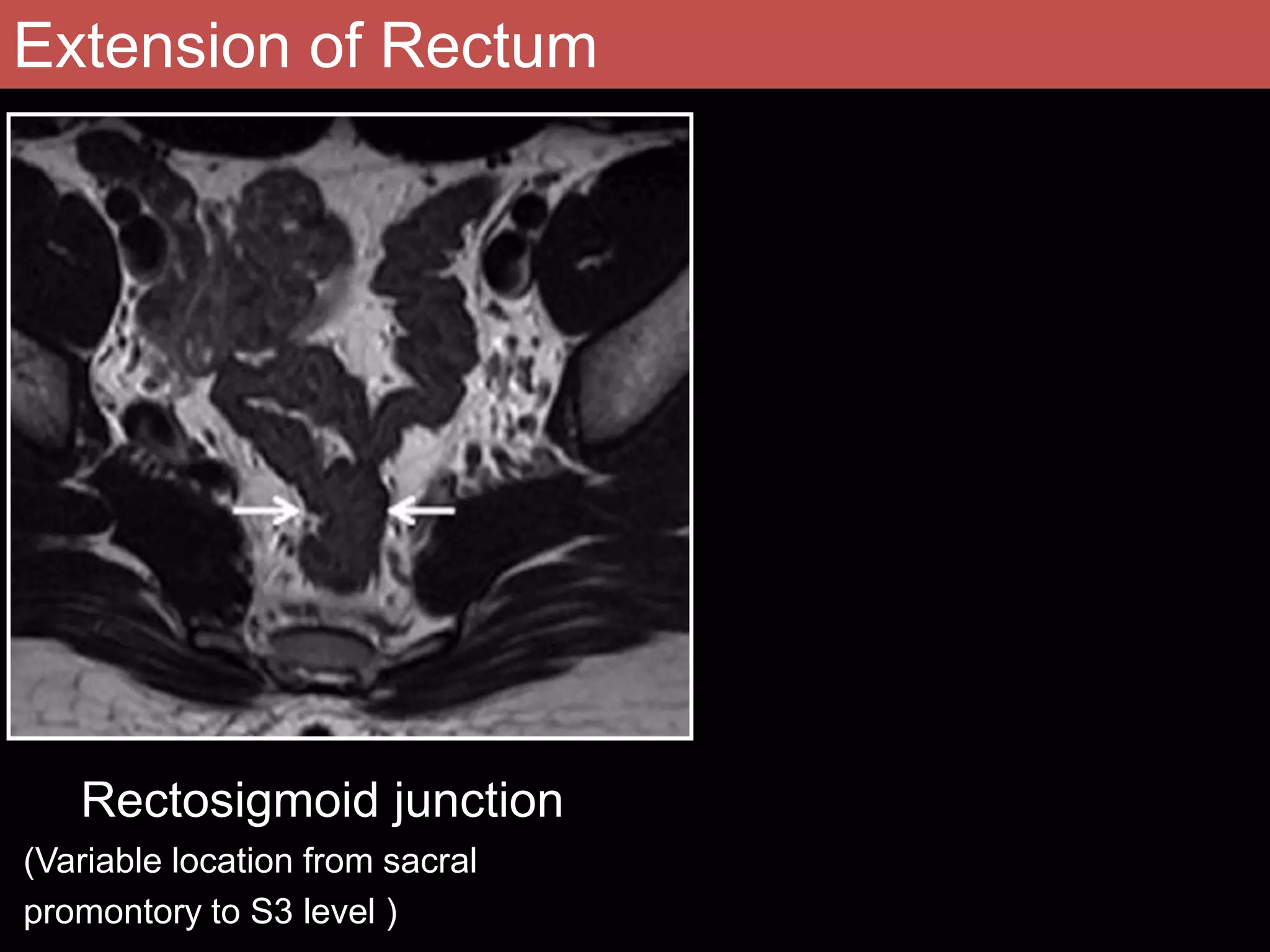 Extension of Rectum

Rectosigmoid junction

(Variable location from sacral promontory to S3 level )